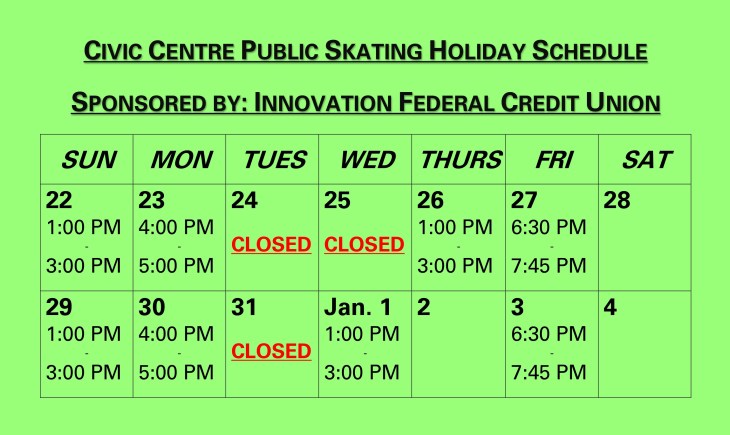 CIVIC CENTRE PUBLIC SKATING HOLIDAY SCHEDULE

SPONSORED BY: INNOVATION FEDERAL CREDIT UNION

| SUN | MON | TUES | WED | THURS | FRI | SAT |
|---|---|---|---|---|---|---|
| 22 1:00 PM - 3:00 PM | 23 4:00 PM - 5:00 PM | 24 CLOSED | 25 CLOSED | 26 1:00 PM - 3:00 PM | 27 6:30 PM - 7:45 PM | 28 |
| 29 1:00 PM - 3:00 PM | 30 4:00 PM - 5:00 PM | 31 CLOSED | Jan. 1 1:00 PM - 3:00 PM | 2 | 3 6:30 PM - 7:45 PM | 4 |